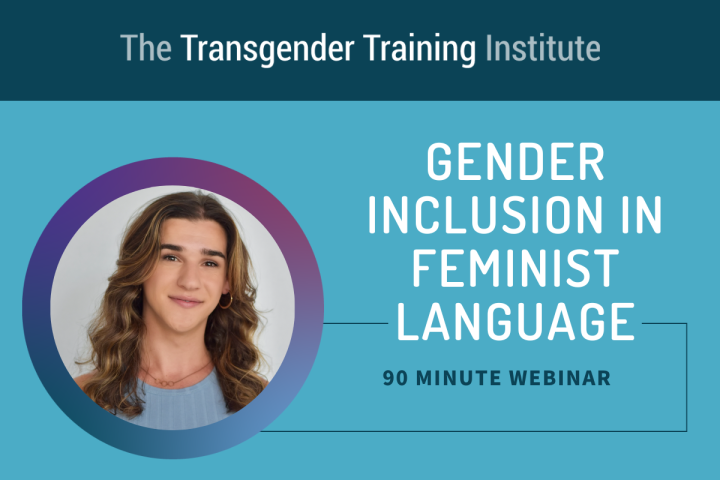 The Transgender Training Institute

GENDER INCLUSION IN FEMINIST LANGUAGE

90 MINUTE WEBINAR